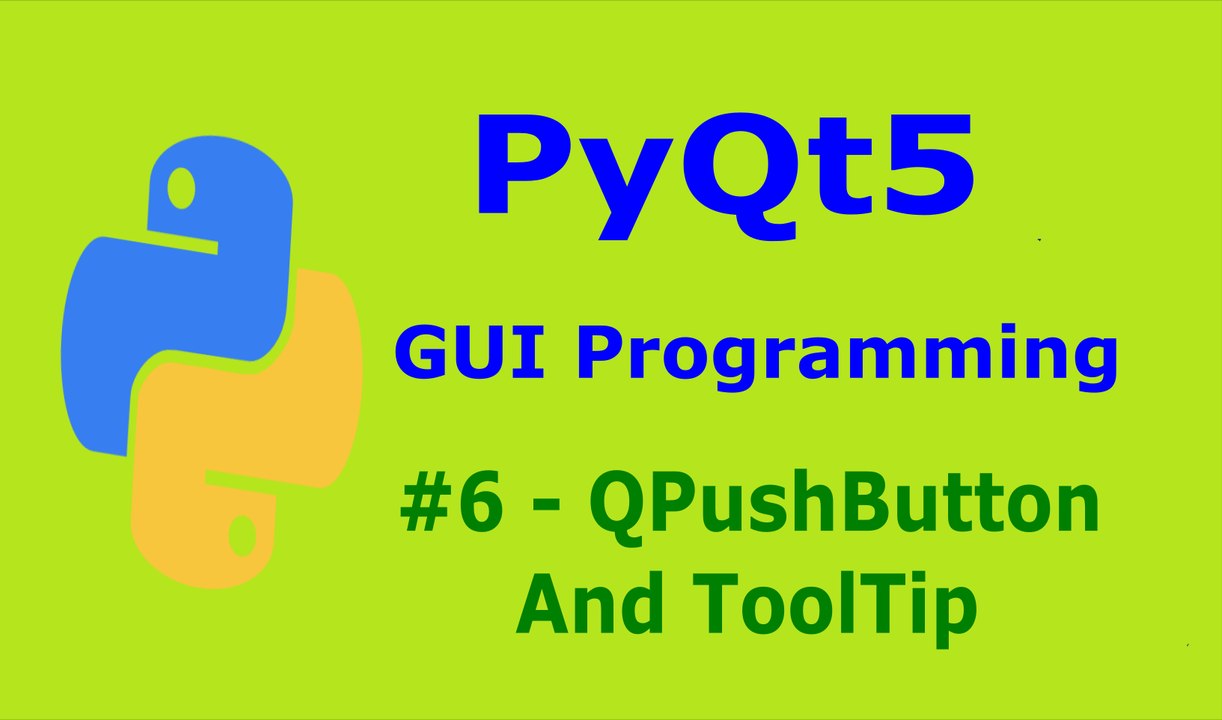 PyQt5

GUI Programming

#6 - QPushButton And ToolTip